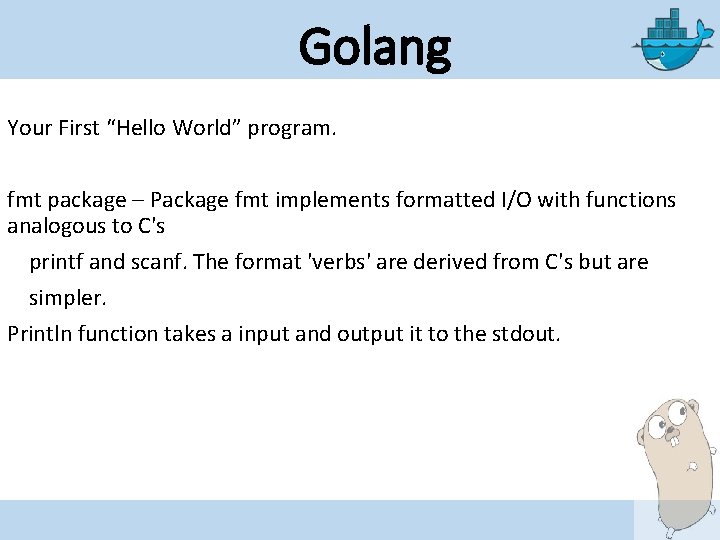 Golang

Your First “Hello World” program.

fmt package – Package fmt implements formatted I/O with functions analogous to C's printf and scanf. The format 'verbs' are derived from C's but are simpler.

Println function takes a input and output it to the stdout.